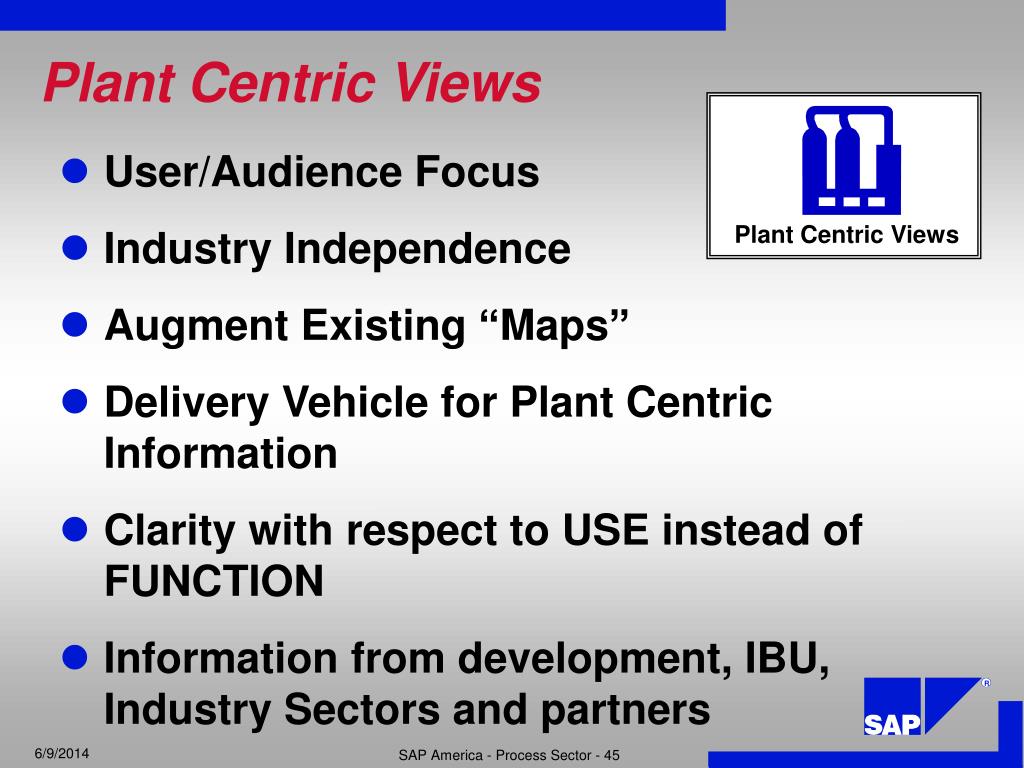 Plant Centric Views

Plant Centric Views

- User/Audience Focus
- Industry Independence
- Augment Existing “Maps”
- Delivery Vehicle for Plant Centric Information
- Clarity with respect to USE instead of FUNCTION
- Information from development, IBU, Industry Sectors and partners

SAP®

6/9/2014

SAP America - Process Sector - 45